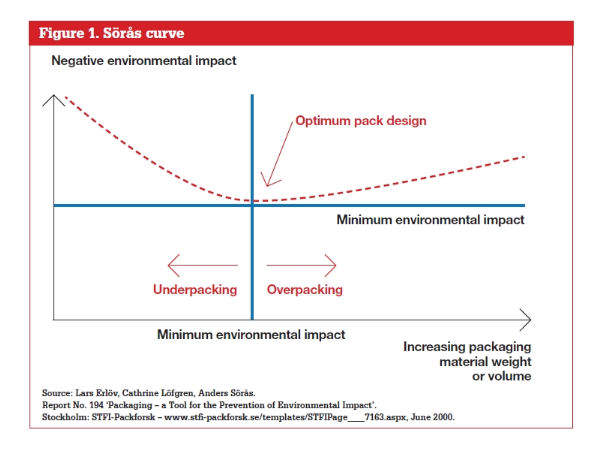 Figure 1. Sörås curve

Negative environmental impact

Optimum pack design

Minimum environmental impact

Underpacking

Overpacking

Minimum environmental impact

Increasing packaging material weight or volume

Source: Lars Erlöv, Cathrine Löfgren, Anders Sörås.
Report No. 194 'Packaging – a Tool for the Prevention of Environmental Impact'.
Stockholm: STFI-Packforsk – www.stfi-packforsk.se/templates/STFIPage____7163.aspx, June 2000.